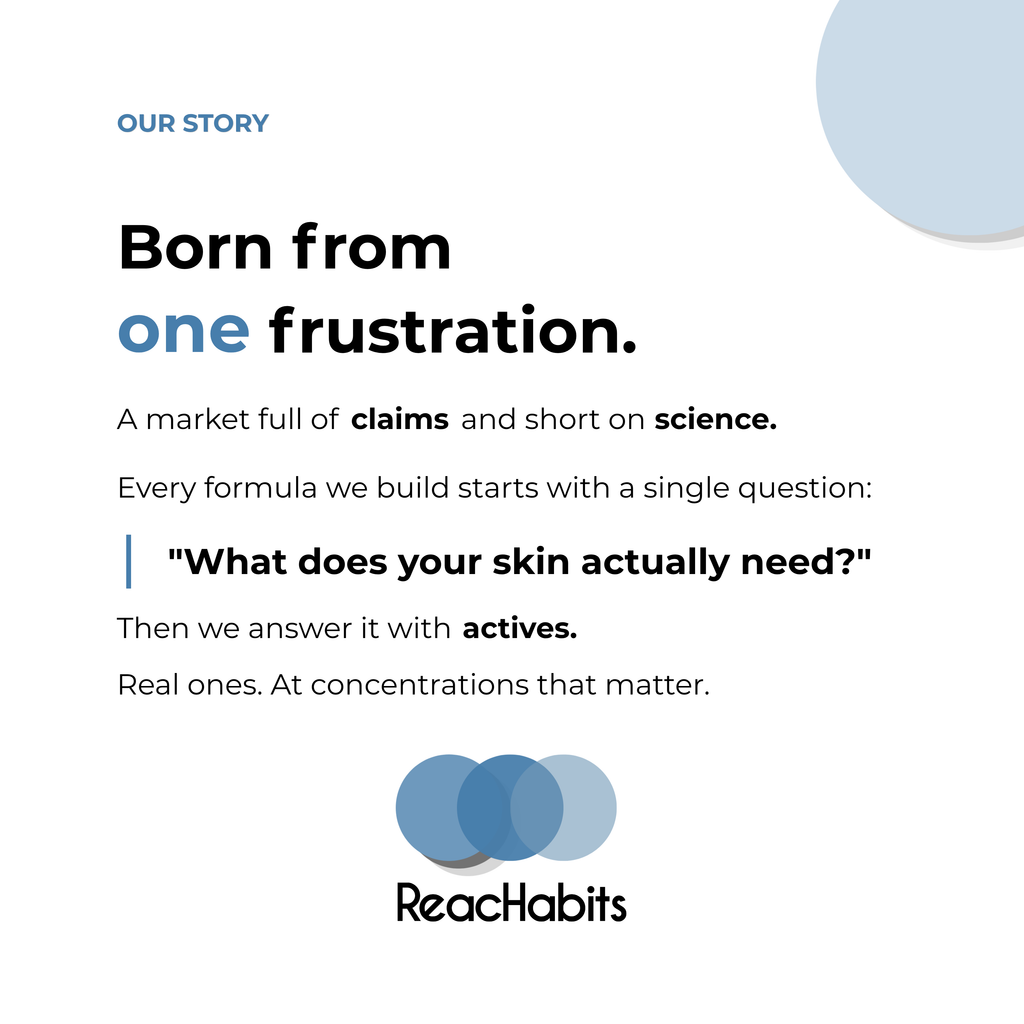 OUR STORY

Born from one frustration.

A market full of claims and short on science.

Every formula we build starts with a single question:

"What does your skin actually need?"

Then we answer it with actives.

Real ones. At concentrations that matter.

ReacHabits